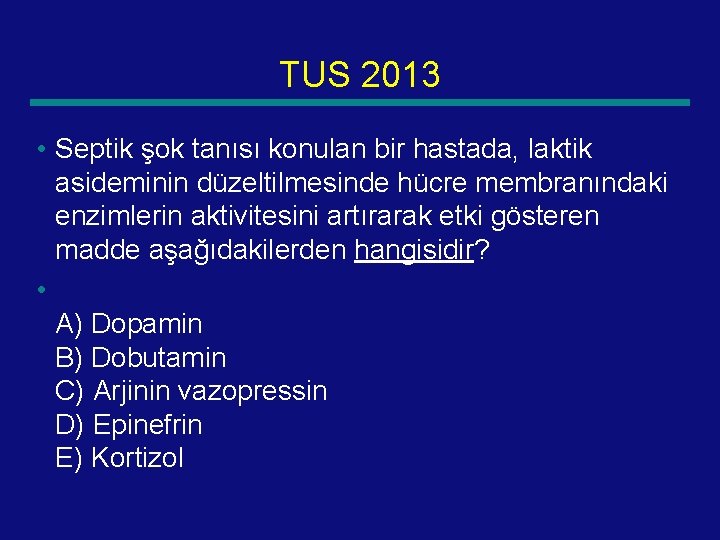 TUS 2013

• Septik şok tanısı konulan bir hastada, laktik asideminin düzeltilmesinde hücre membranındaki enzimlerin aktivitesini artırarak etki gösteren madde aşağıdakilerden hangisidir?

•

A) Dopamin
B) Dobutamin
C) Arjinin vazopressin
D) Epinefrin
E) Kortizol